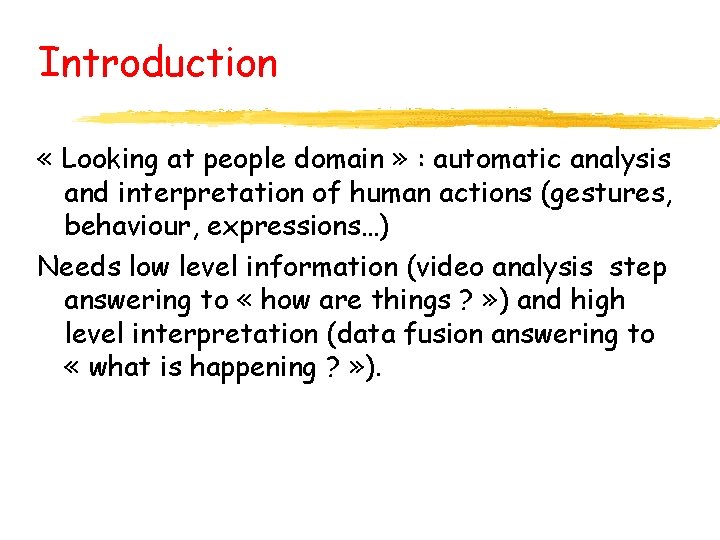 Introduction

« Looking at people domain » : automatic analysis and interpretation of human actions (gestures, behaviour, expressions…)

Needs low level information (video analysis step answering to « how are things ? ») and high level interpretation (data fusion answering to « what is happening ? »).